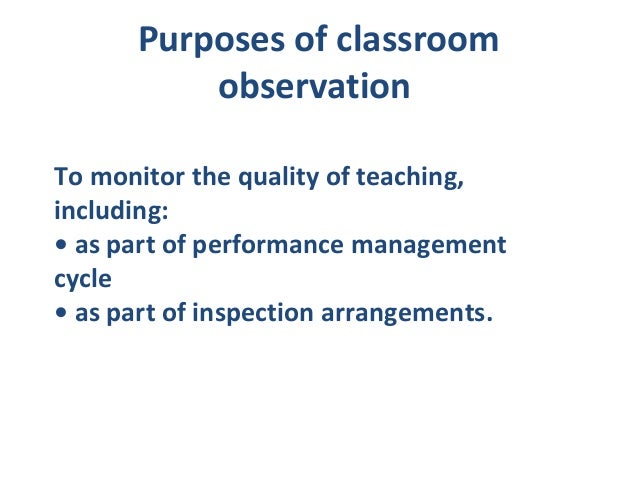 Purposes of classroom observation

To monitor the quality of teaching, including:
• as part of performance management cycle
• as part of inspection arrangements.